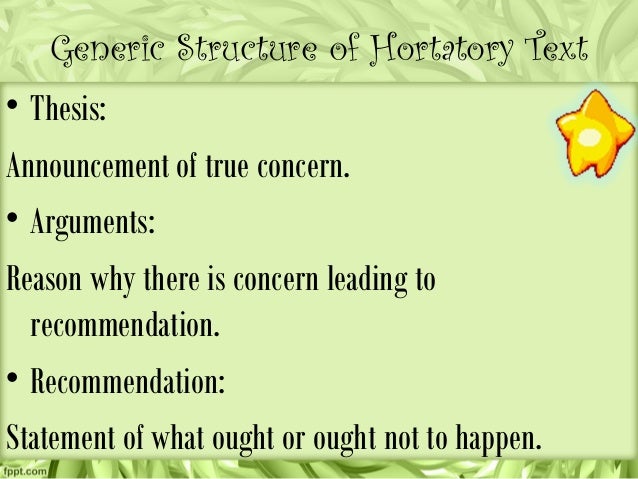 Generic Structure of Hortatory Text

• Thesis:

Announcement of true concern.

• Arguments:

Reason why there is concern leading to recommendation.

• Recommendation:

Statement of what ought or ought not to happen.

fppt.com